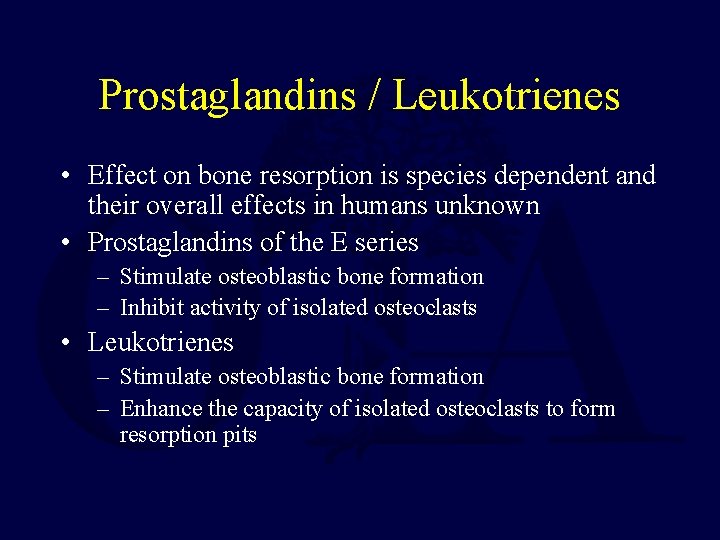 Prostaglandins / Leukotrienes

• Effect on bone resorption is species dependent and their overall effects in humans unknown
• Prostaglandins of the E series
– Stimulate osteoblastic bone formation
– Inhibit activity of isolated osteoclasts
• Leukotrienes
– Stimulate osteoblastic bone formation
– Enhance the capacity of isolated osteoclasts to form resorption pits